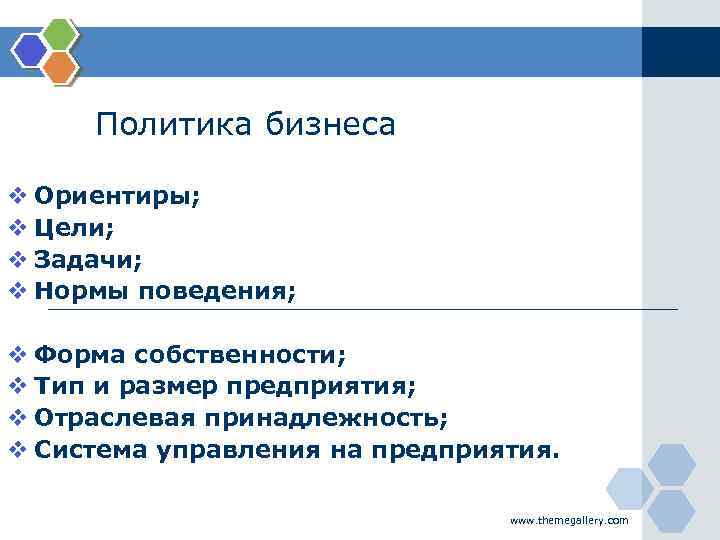 Политика бизнеса

❖ Ориентиры;
❖ Цели;
❖ Задачи;
❖ Нормы поведения;

❖ Форма собственности;
❖ Тип и размер предприятия;
❖ Отраслевая принадлежность;
❖ Система управления на предприятия.

www.themegallery.com